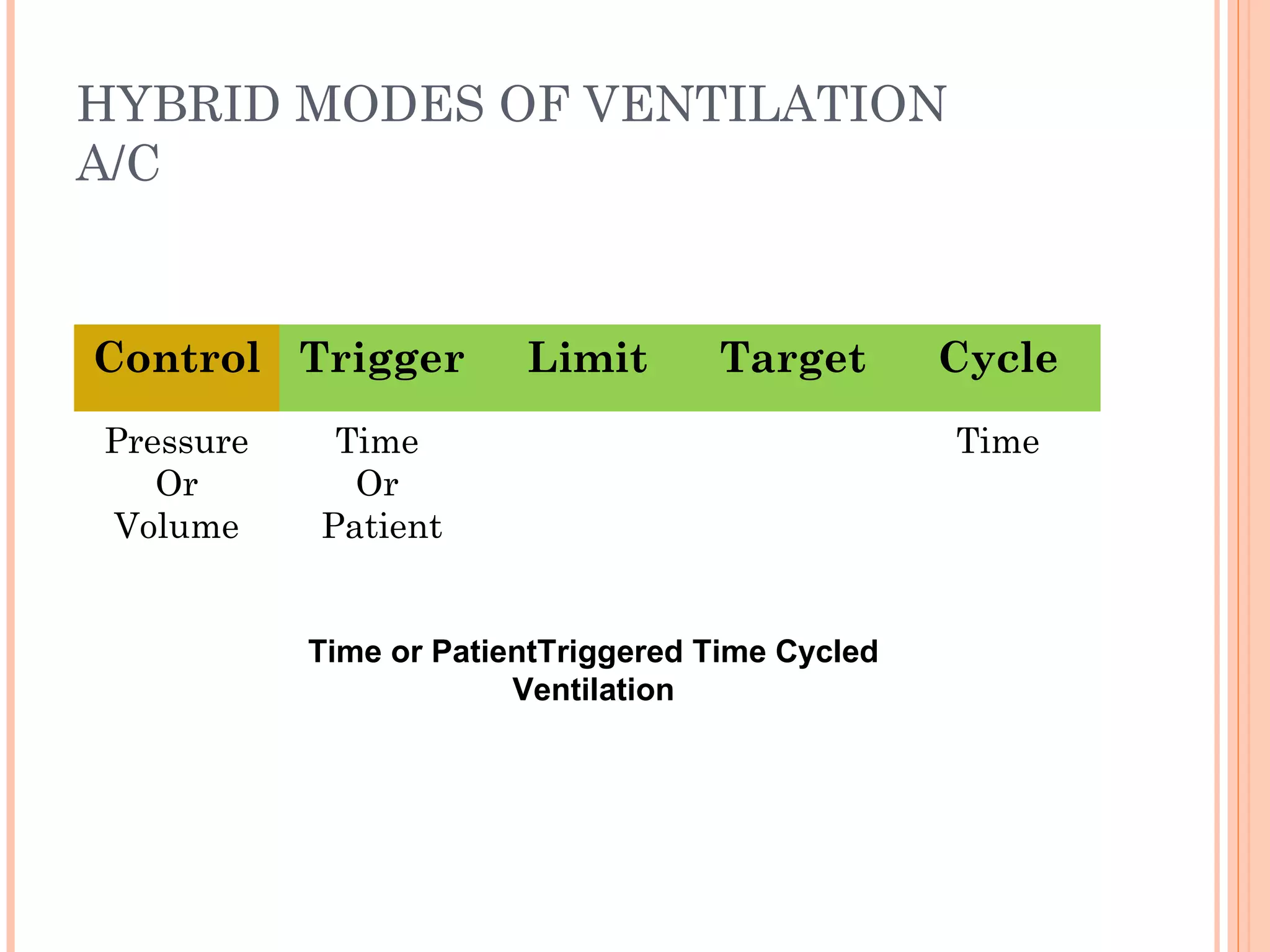 HYBRID MODES OF VENTILATION
A/C

| Control | Trigger | Limit | Target | Cycle |
|---|---|---|---|---|
| Pressure Or Volume | Time Or Patient | | | Time |

Time or PatientTriggered Time Cycled Ventilation